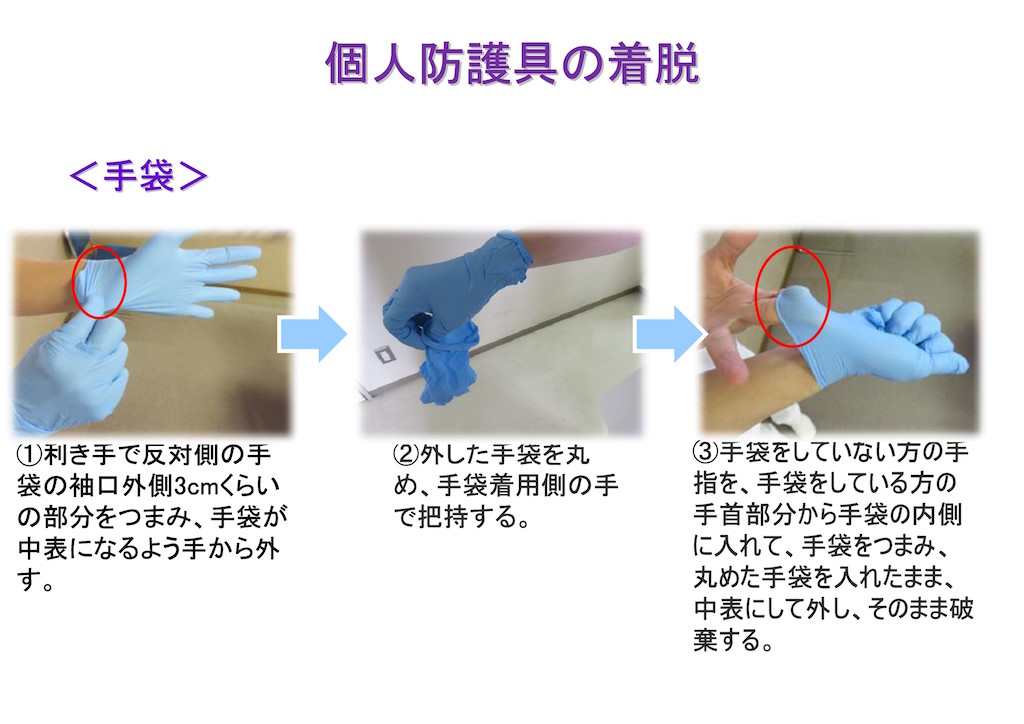 個人防護具の着脱

＜手袋＞

①利き手で反対側の手袋の袖口外側3cmくらいの部分をつまみ、手袋が中表になるよう手から外す。

②外した手袋を丸め、手袋着用側の手で把持する。

③手袋をしていない方の手指を、手袋をしている方の手首部分から手袋の内側に入れて、手袋をつまみ、丸めた手袋を入れたまま、中表にして外し、そのまま破棄する。